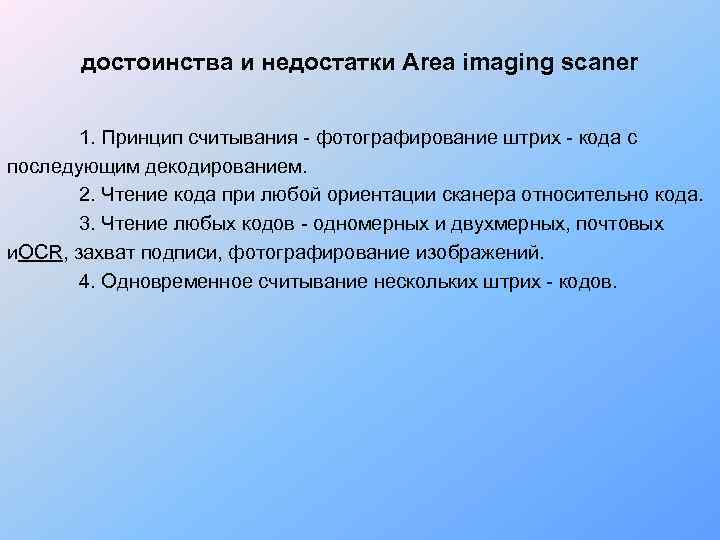 достоинства и недостатки Area imaging scaner

1. Принцип считывания - фотографирование штрих - кода с последующим декодированием.

2. Чтение кода при любой ориентации сканера относительно кода.

3. Чтение любых кодов - одномерных и двухмерных, почтовых иOCR, захват подписи, фотографирование изображений.

4. Одновременное считывание нескольких штрих - кодов.